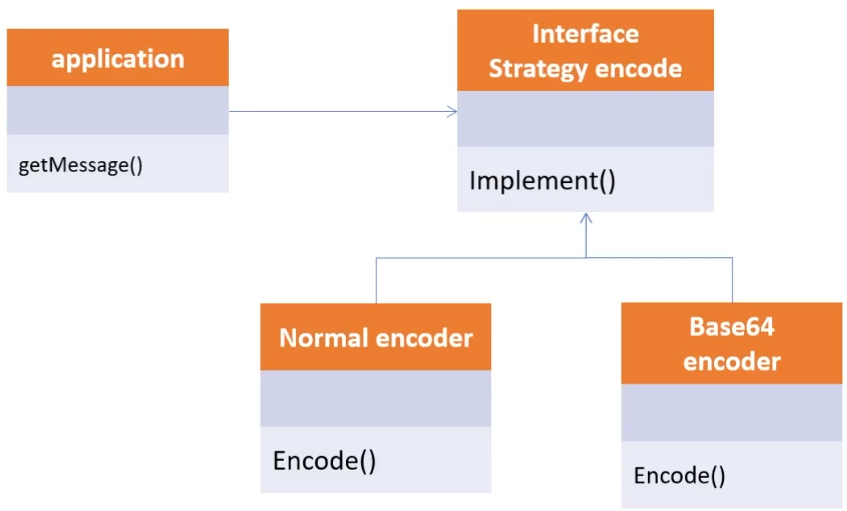 application

getMessage()

Interface
Strategy encode

Implement()

Normal encoder

Encode()

Base64
encoder

Encode()